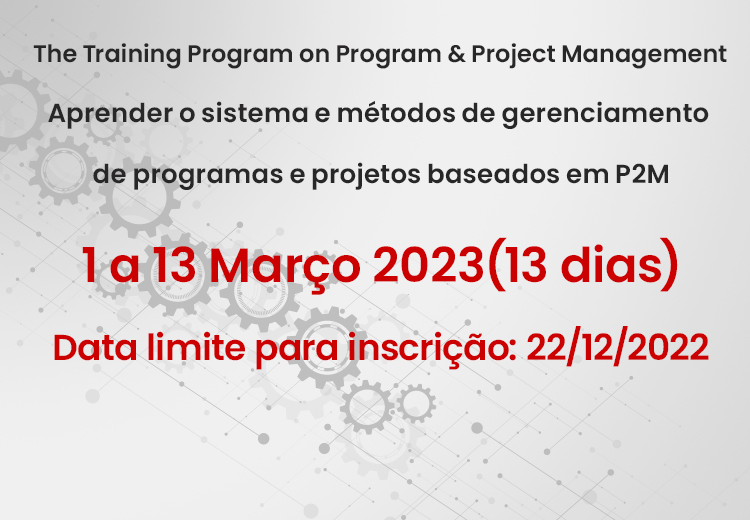 The Training Program on Program & Project Management

Aprender o sistema e métodos de gerenciamento de programas e projetos baseados em P2M

1 a 13 Março 2023(13 dias)

Data limite para inscrição: 22/12/2022